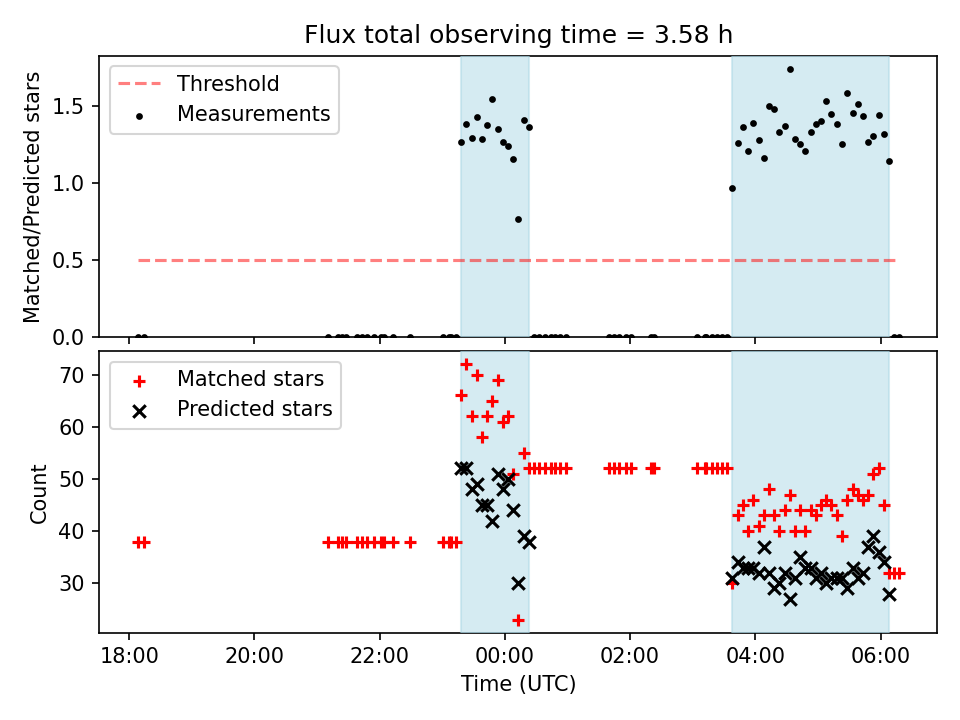 Flux total observing time = 3.58 h

Threshold
Measurements

Matched/Predicted stars

1.5
1.0
0.5
0.0

Matched stars
Predicted stars

Count

70
60
50
40
30

18:00
20:00
22:00
00:00
02:00
04:00
06:00

Time (UTC)